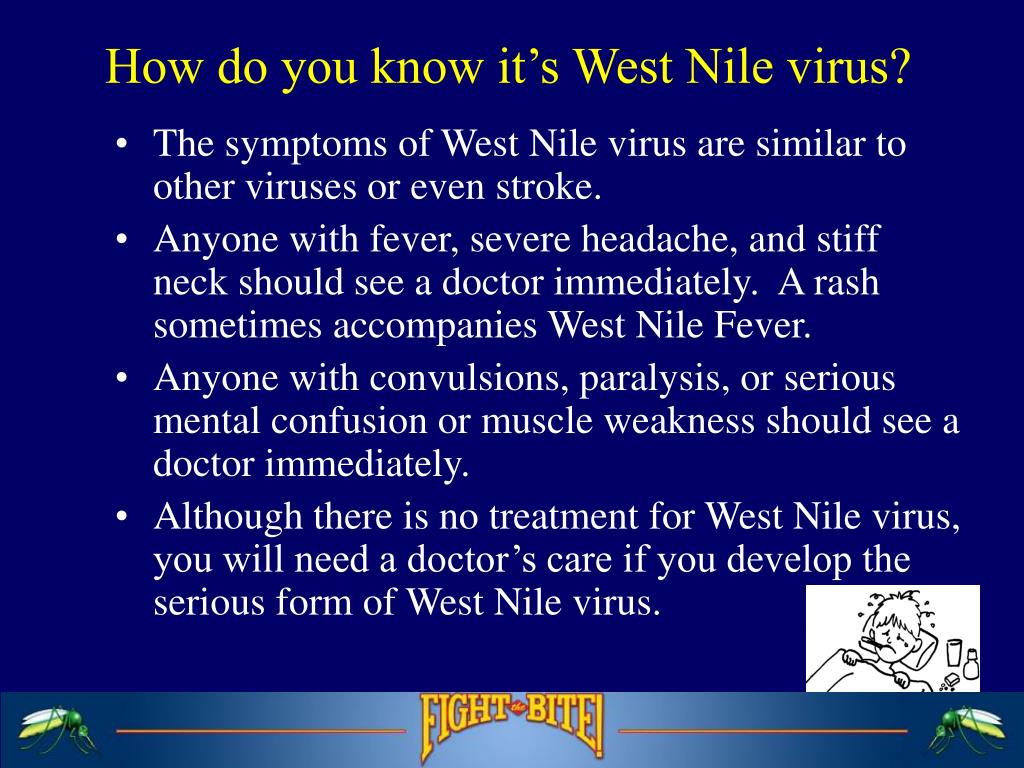 How do you know it’s West Nile virus?

• The symptoms of West Nile virus are similar to other viruses or even stroke.

• Anyone with fever, severe headache, and stiff neck should see a doctor immediately. A rash sometimes accompanies West Nile Fever.

• Anyone with convulsions, paralysis, or serious mental confusion or muscle weakness should see a doctor immediately.

• Although there is no treatment for West Nile virus, you will need a doctor’s care if you develop the serious form of West Nile virus.

FIGHT the BITE!